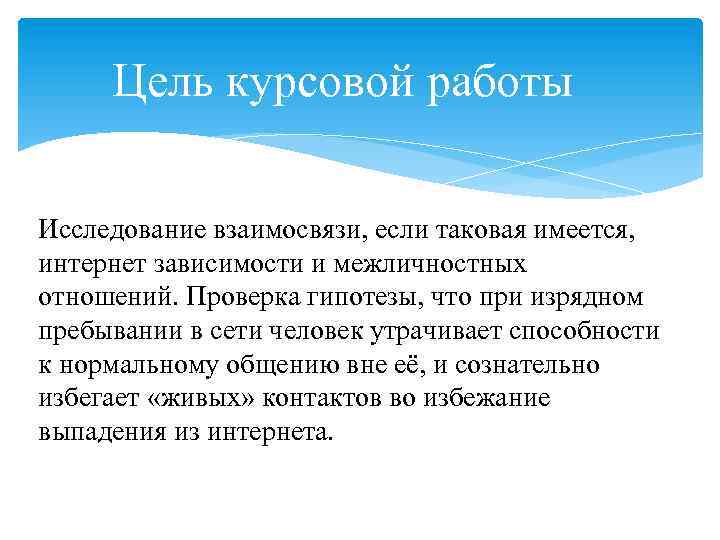 Цель курсовой работы

Исследование взаимосвязи, если таковая имеется, интернет зависимости и межличностных отношений. Проверка гипотезы, что при изрядном пребывании в сети человек утрачивает способности к нормальному общению вне её, и сознательно избегает «живых» контактов во избежание выпадения из интернета.